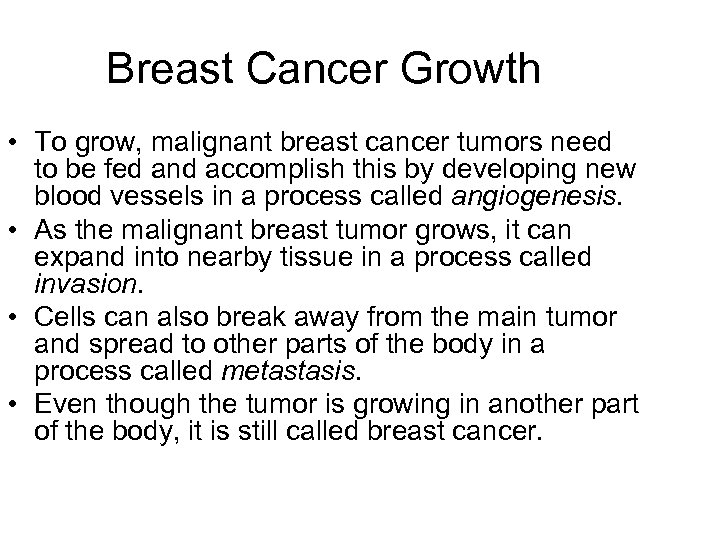 Breast Cancer Growth

• To grow, malignant breast cancer tumors need to be fed and accomplish this by developing new blood vessels in a process called angiogenesis.

• As the malignant breast tumor grows, it can expand into nearby tissue in a process called invasion.

• Cells can also break away from the main tumor and spread to other parts of the body in a process called metastasis.

• Even though the tumor is growing in another part of the body, it is still called breast cancer.